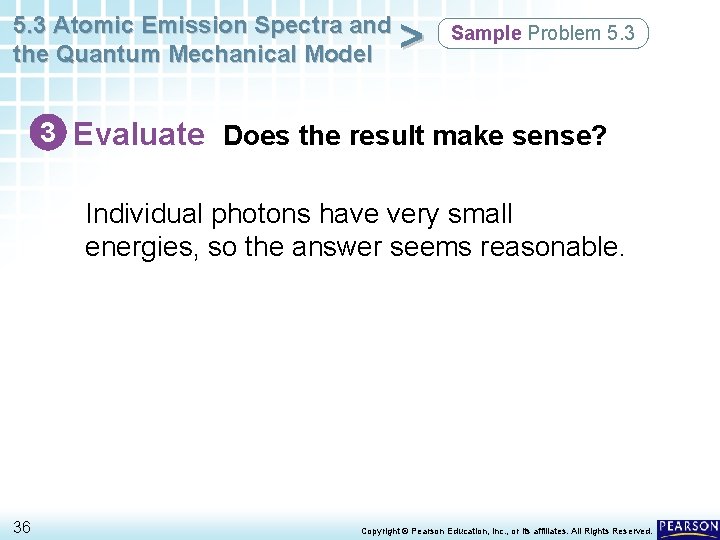 5.3 Atomic Emission Spectra and the Quantum Mechanical Model

>

Sample Problem 5.3

3 Evaluate Does the result make sense?

Individual photons have very small energies, so the answer seems reasonable.

36

Copyright © Pearson Education, Inc., or its affiliates. All Rights Reserved.

PEARSON